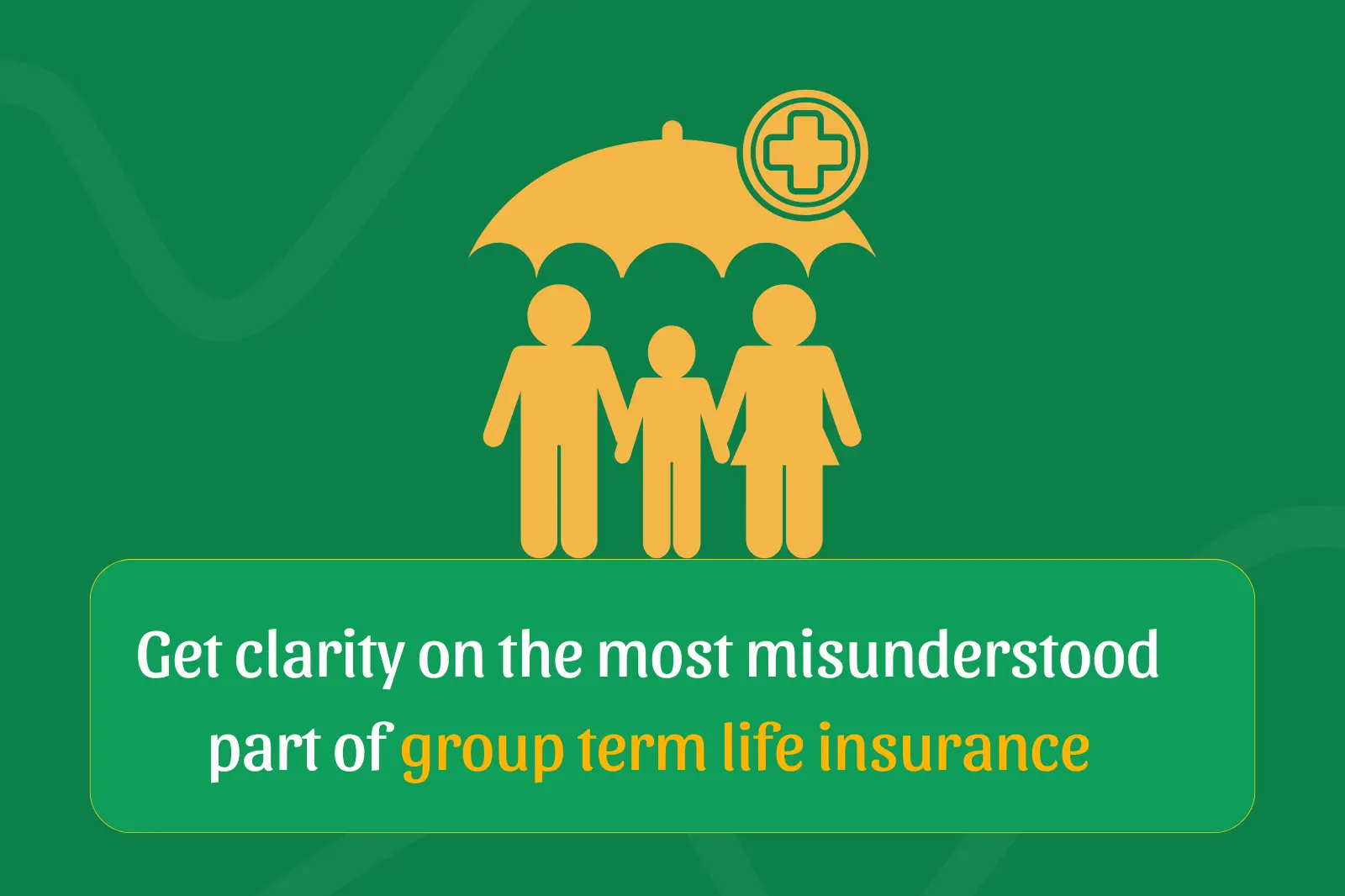 Get clarity on the most misunderstood part of group term life insurance